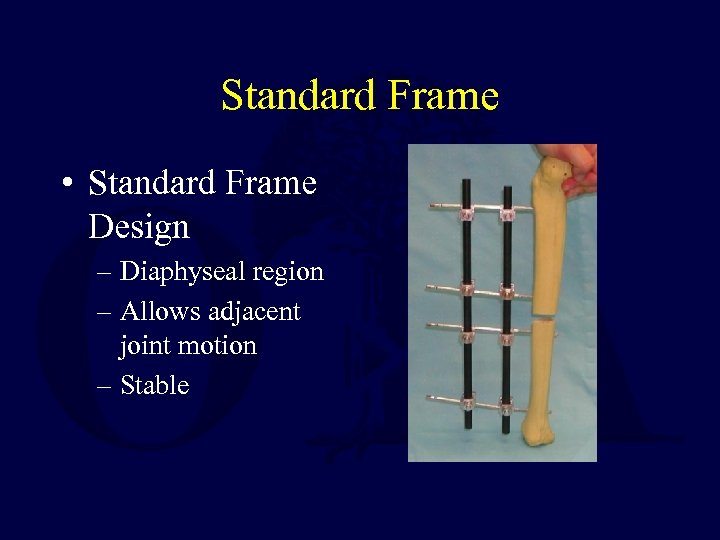 Standard Frame

• Standard Frame Design
– Diaphyseal region
– Allows adjacent joint motion
– Stable